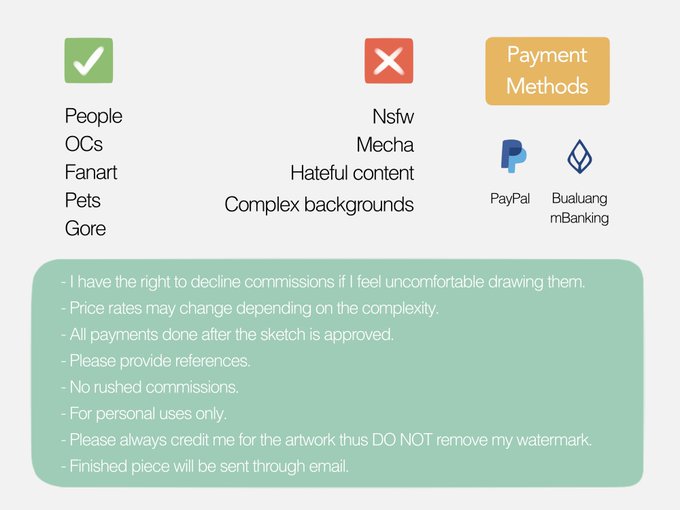 People
OCs
Fanart
Pets
Gore

Nsfw
Mecha
Hateful content
Complex backgrounds

Payment Methods

PayPal

Bualuang mBanking

- I have the right to decline commissions if I feel uncomfortable drawing them.
- Price rates may change depending on the complexity.
- All payments done after the sketch is approved.
- Please provide references.
- No rushed commissions.
- For personal uses only.
- Please always credit me for the artwork thus DO NOT remove my watermark.
- Finished piece will be sent through email.